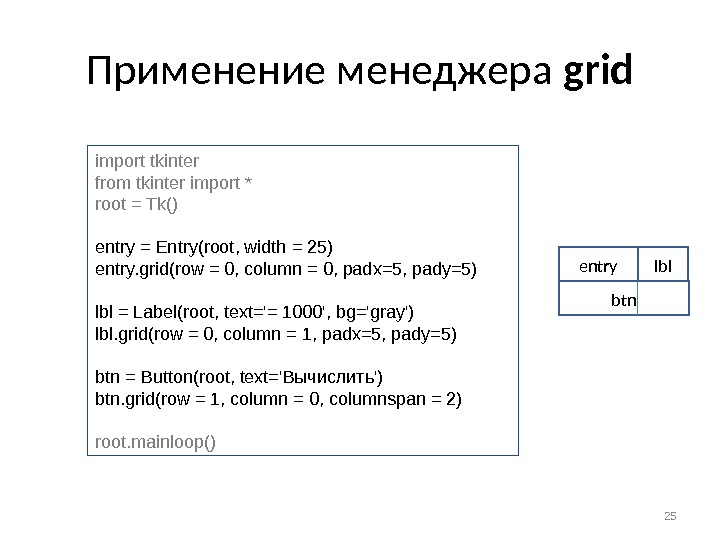 Применение менеджера grid

import tkinter
from tkinter import *
root = Tk()

entry = Entry(root, width = 25)
entry.grid(row = 0, column = 0, padx=5, pady=5)

lbl = Label(root, text='= 1000', bg='gray')
lbl.grid(row = 0, column = 1, padx=5, pady=5)

btn = Button(root, text='Вычислить')
btn.grid(row = 1, column = 0, columnspan = 2)

root.mainloop()

| entry | lbl |
|---|---|
| btn | |

25